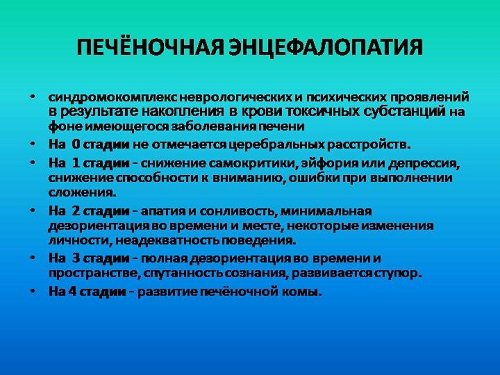 ПЕЧЁНОЧНАЯ ЭНЦЕФАЛОПАТИЯ

• синдромокомплекс неврологических и психических проявлений в результате накопления в крови токсичных субстанций на фоне имеющегося заболевания печени
• На 0 стадии не отмечается церебральных расстройств.
• На 1 стадии - снижение самокритики, эйфория или депрессия, снижение способности к вниманию, ошибки при выполнении сложения.
• На 2 стадии - апатия и сонливость, минимальная дезориентация во времени и месте, некоторые изменения личности, неадекватность поведения.
• На 3 стадии - полная дезориентация во времени и пространстве, спутанность сознания, развивается ступор.
• На 4 стадии - развитие печёночной комы.